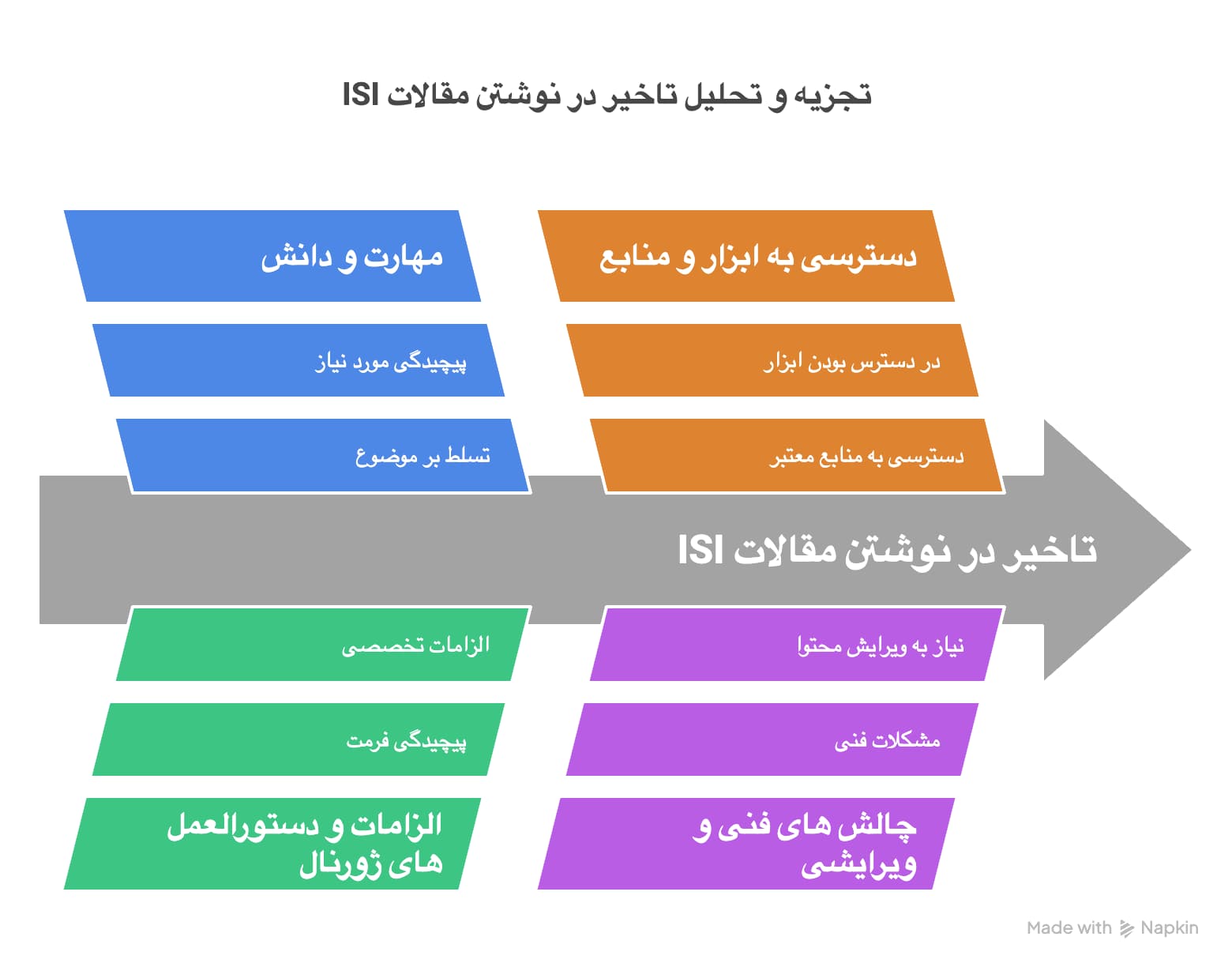 تجزیه و تحلیل تاخیر در نوشتن مقالات ISI

دسترسی به ابزار و منابع

در دسترس بودن ابزار

دسترسی به منابع معتبر

مهارت و دانش

پیچیدگی مورد نیاز

تسلط بر موضوع

تاخیر در نوشتن مقالات ISI

نیاز به ویرایش محتوا

مشکلات فنی

چالش های فنی و ویرایشی

الزامات تخصصی

پیچیدگی فرمت

الزامات و دستورالعمل های ژورنال

Made with Napkin